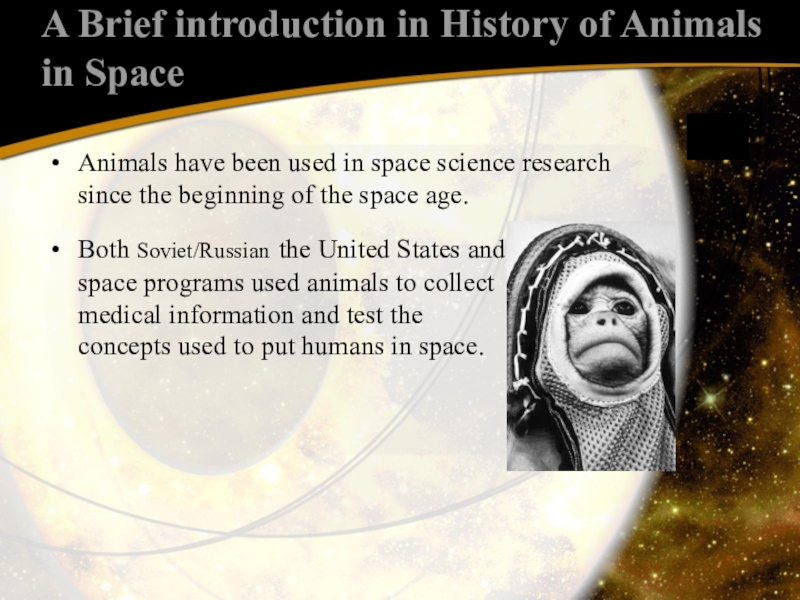 A Brief introduction in History of Animals in Space

• Animals have been used in space science research since the beginning of the space age.

• Both Soviet/Russian the United States and space programs used animals to collect medical information and test the concepts used to put humans in space.